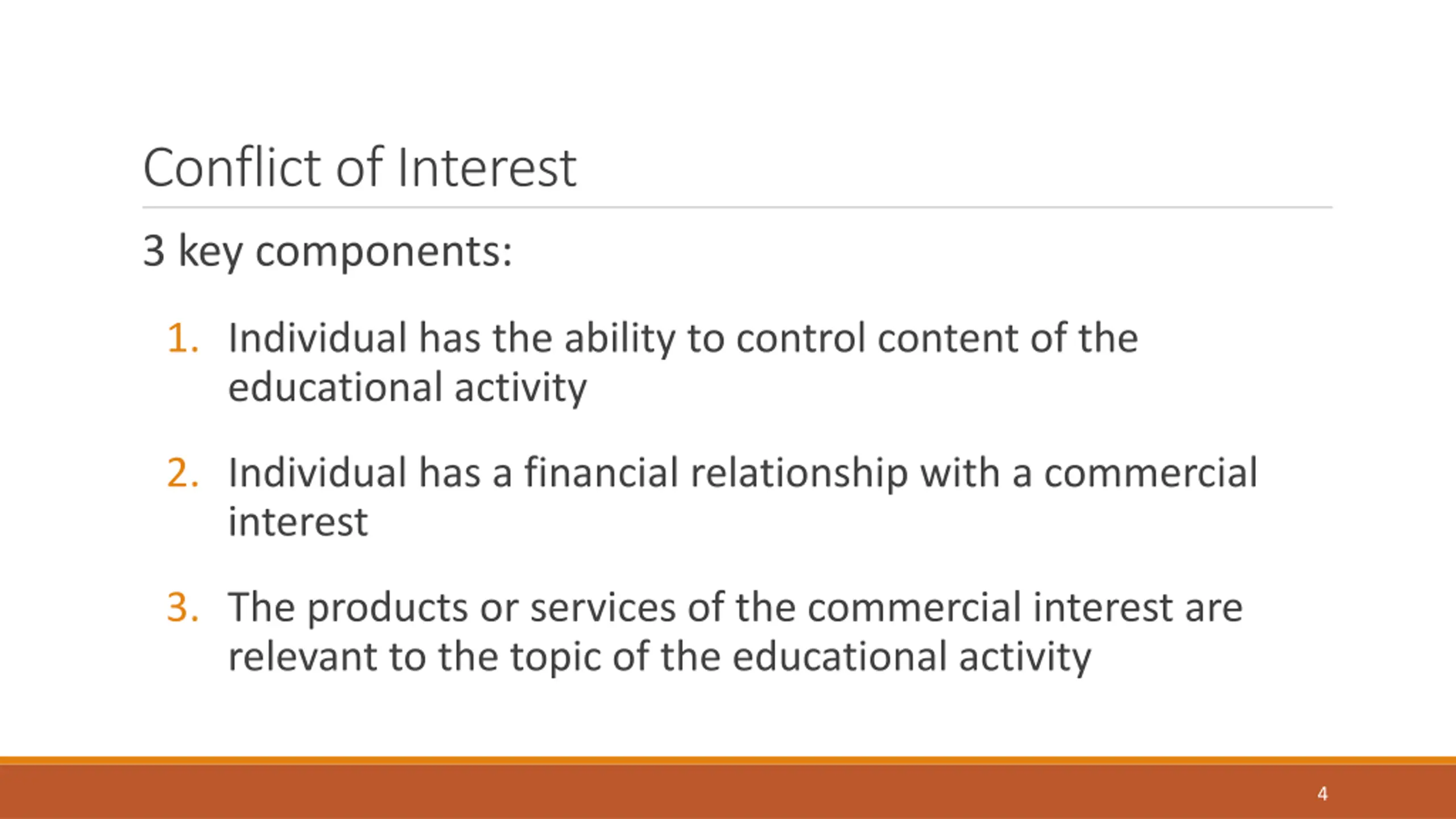 Conflict of Interest

3 key components:

1. Individual has the ability to control content of the educational activity

2. Individual has a financial relationship with a commercial interest

3. The products or services of the commercial interest are relevant to the topic of the educational activity

4